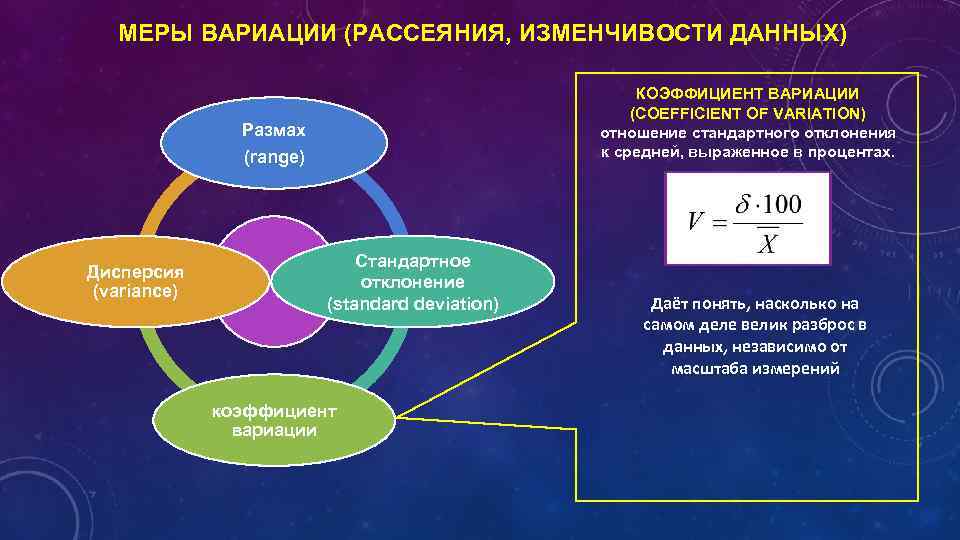 МЕРЫ ВАРИАЦИИ (РАССЕЯНИЯ, ИЗМЕНЧИВОСТИ ДАННЫХ)

Размах
(range)

Дисперсия
(variance)

Стандартное
отклонение
(standard deviation)

коэффициент
вариации

КОЭФФИЦИЕНТ ВАРИАЦИИ
(COEFFICIENT OF VARIATION)
отношение стандартного отклонения к средней, выраженное в процентах.

$V = \frac{\delta \cdot 100}{\overline{X}}$

Даёт понять, насколько на самом деле велик разброс в данных, независимо от масштаба измерений